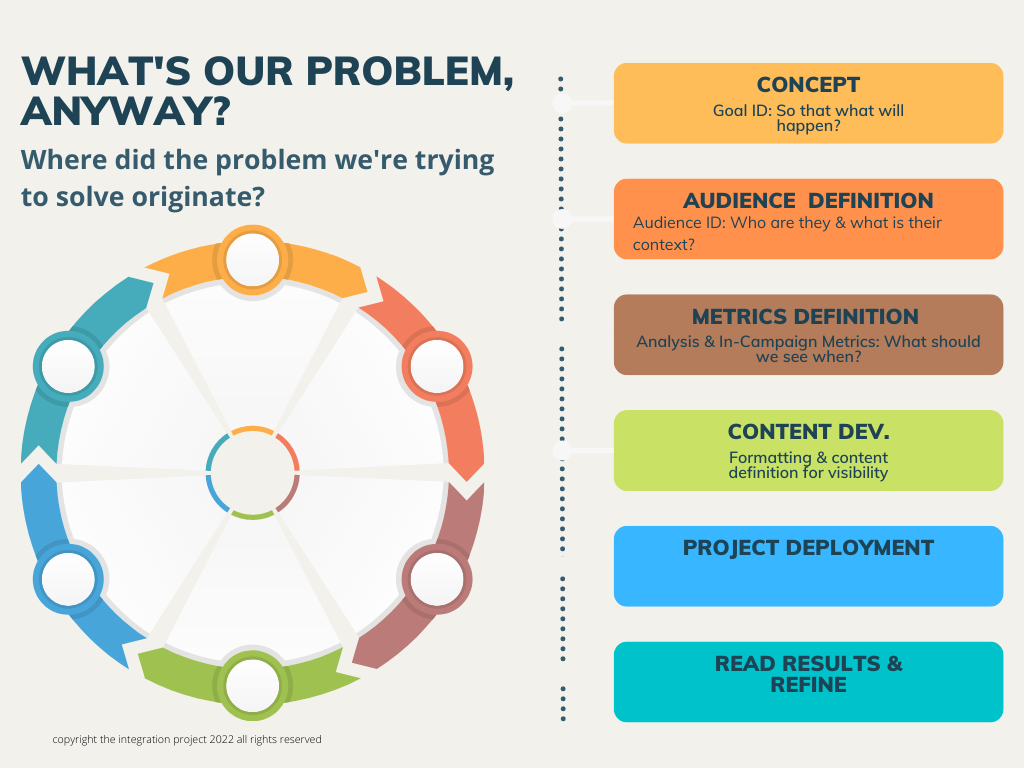 WHAT'S OUR PROBLEM, ANYWAY?

Where did the problem we're trying to solve originate?

CONCEPT

Goal ID: So that what will happen?

AUDIENCE DEFINITION

Audience ID: Who are they & what is their context?

METRICS DEFINITION

Analysis & In-Campaign Metrics: What should we see when?

CONTENT DEV.

Formatting & content definition for visibility

PROJECT DEPLOYMENT

READ RESULTS & REFINE

copyright the integration project 2022 all rights reserved